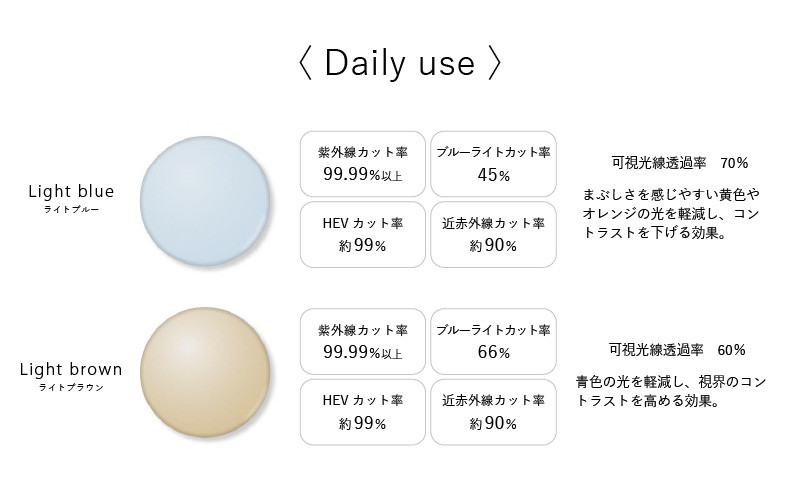 〈 Daily use 〉

Light blue
ライトブルー

紫外線カット率
99.99%以上

ブルーライトカット率
45%

HEV カット率
約99%

近赤外線カット率
約90%

可視光線透過率 70%

まぶしさを感じやすい黄色やオレンジの光を軽減し、コントラストを下げる効果。

Light brown
ライトブラウン

紫外線カット率
99.99%以上

ブルーライトカット率
66%

HEV カット率
約99%

近赤外線カット率
約90%

可視光線透過率 60%

青色の光を軽減し、視界のコントラストを高める効果。